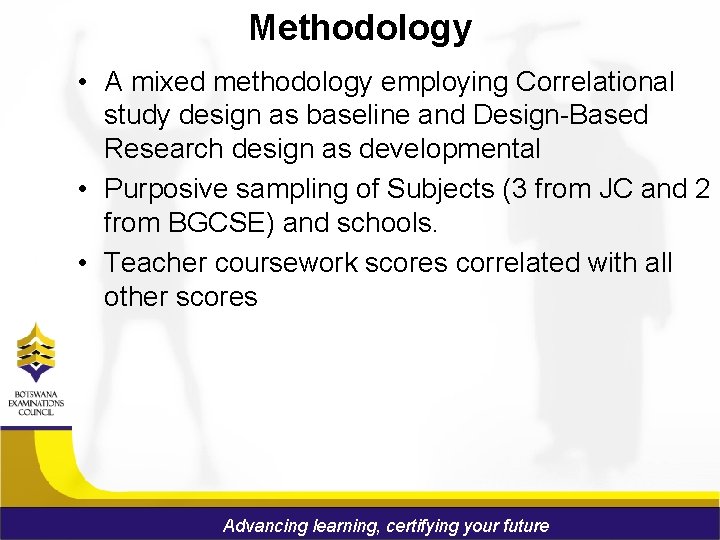 Methodology

• A mixed methodology employing Correlational study design as baseline and Design-Based Research design as developmental

• Purposive sampling of Subjects (3 from JC and 2 from BGCSE) and schools.

• Teacher coursework scores correlated with all other scores

BOTSWANA EXAMINATIONS COUNCIL

Advancing learning, certifying your future